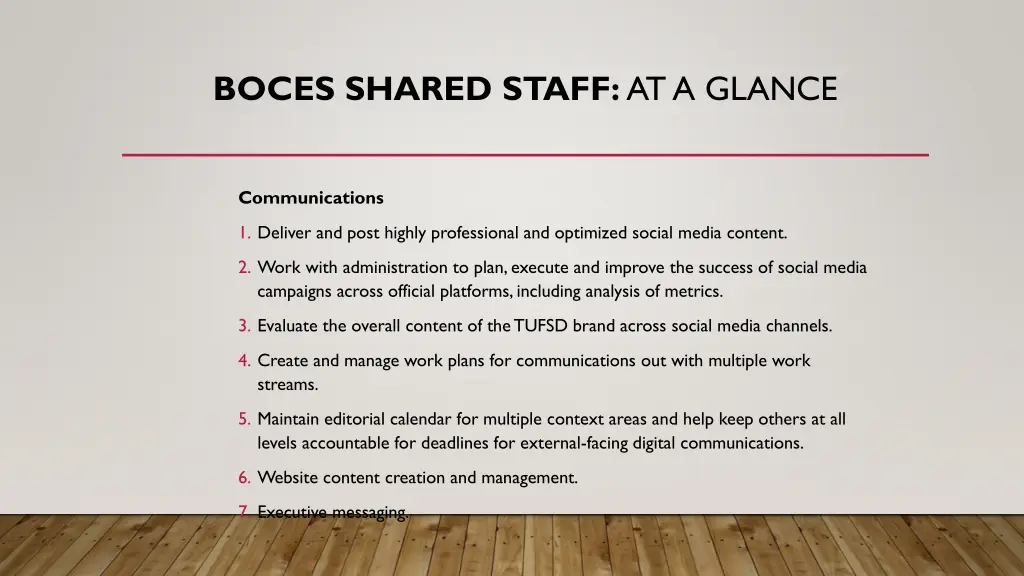 BOCES SHARED STAFF: AT A GLANCE

Communications

1. Deliver and post highly professional and optimized social media content.

2. Work with administration to plan, execute and improve the success of social media campaigns across official platforms, including analysis of metrics.

3. Evaluate the overall content of the TUFSD brand across social media channels.

4. Create and manage work plans for communications out with multiple work streams.

5. Maintain editorial calendar for multiple context areas and help keep others at all levels accountable for deadlines for external-facing digital communications.

6. Website content creation and management.

7. Executive messaging.